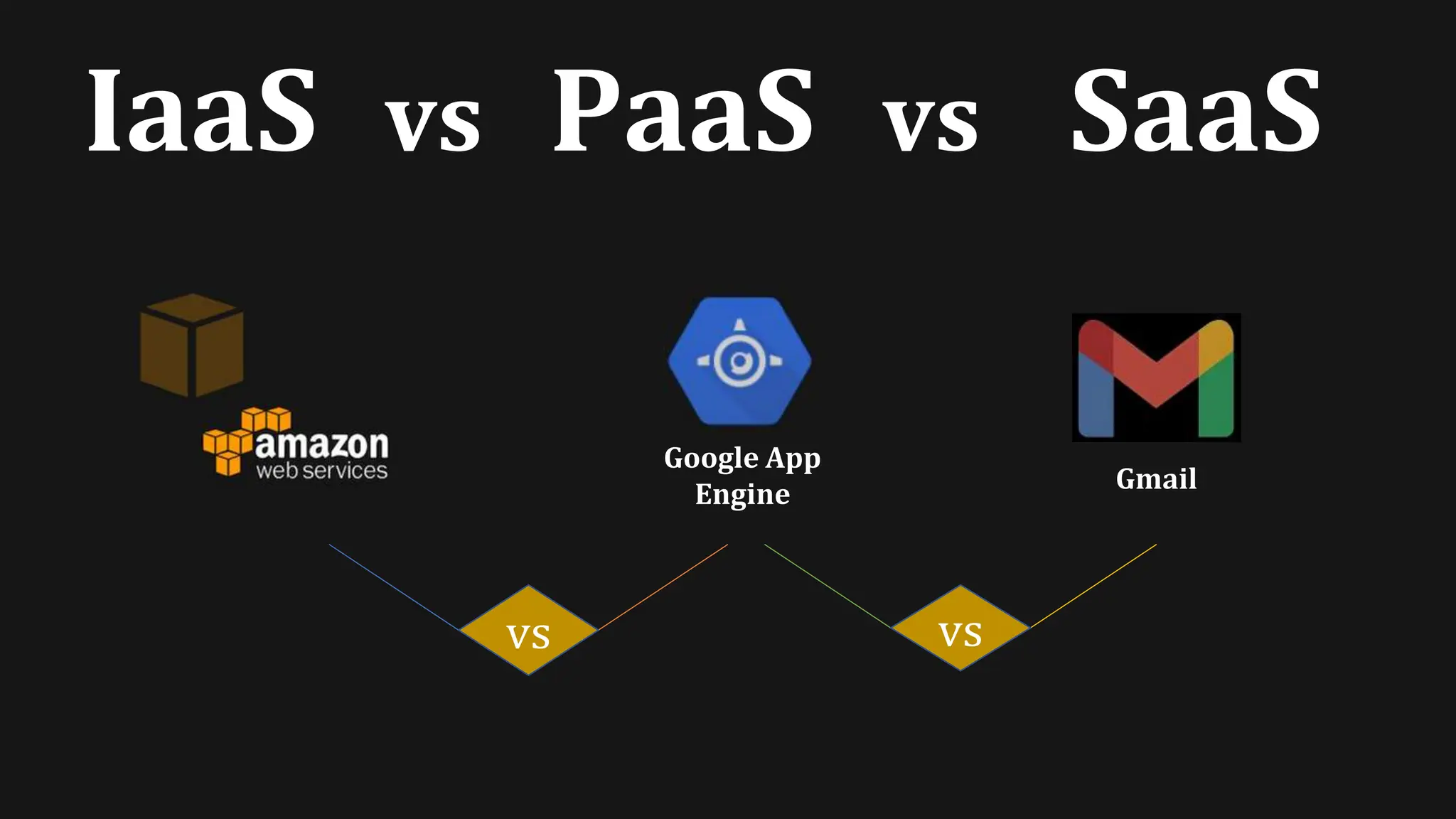 IaaS vs PaaS vs SaaS

amazon web services

Google App Engine

Gmail

VS

VS